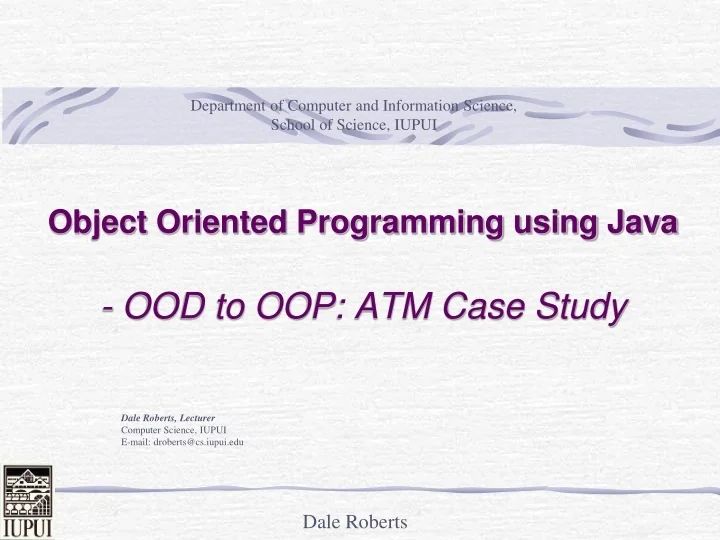 Department of Computer and Information Science,
School of Science, IUPUI

Object Oriented Programming using Java

- OOD to OOP: ATM Case Study

Dale Roberts, Lecturer
Computer Science, IUPUI
E-mail: droberts@cs.iupui.edu

IUPUI

Dale Roberts